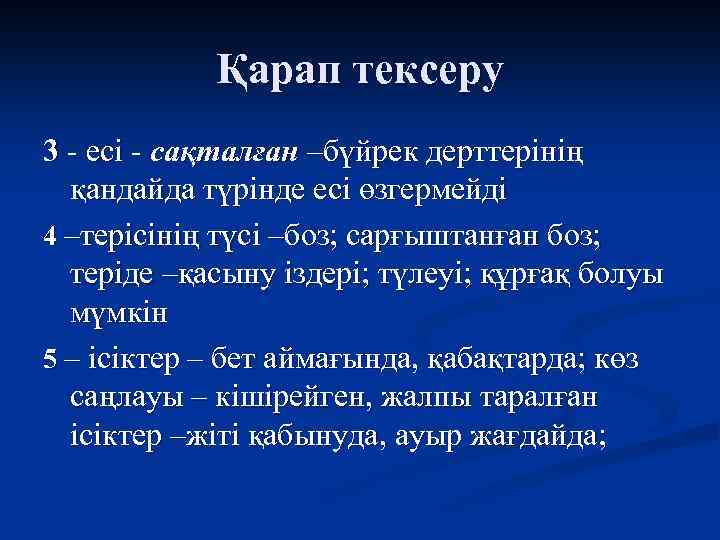 Қарап тексеру

3 - есі - сақталған –бүйрек дерттерінің қандайда түрінде есі өзгермейді

4 –терісінің түсі –боз; сарғыштанған боз; теріде –қасыну іздері; түлеуі; құрғақ болуы мүмкін

5 – ісіктер – бет аймағында, қабақтарда; көз саңлауы – кішірейген, жалпы таралған ісіктер –жіті қабынуда, ауыр жағдайда;